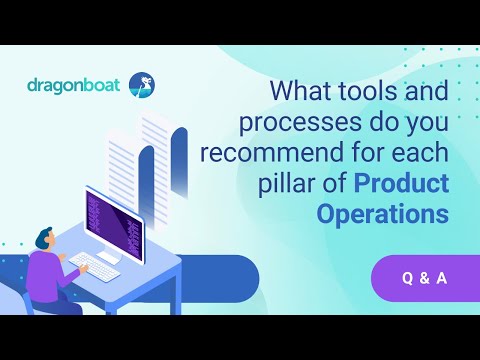 dragonboat

What tools and processes do you recommend for each pillar of Product Operations

Q & A